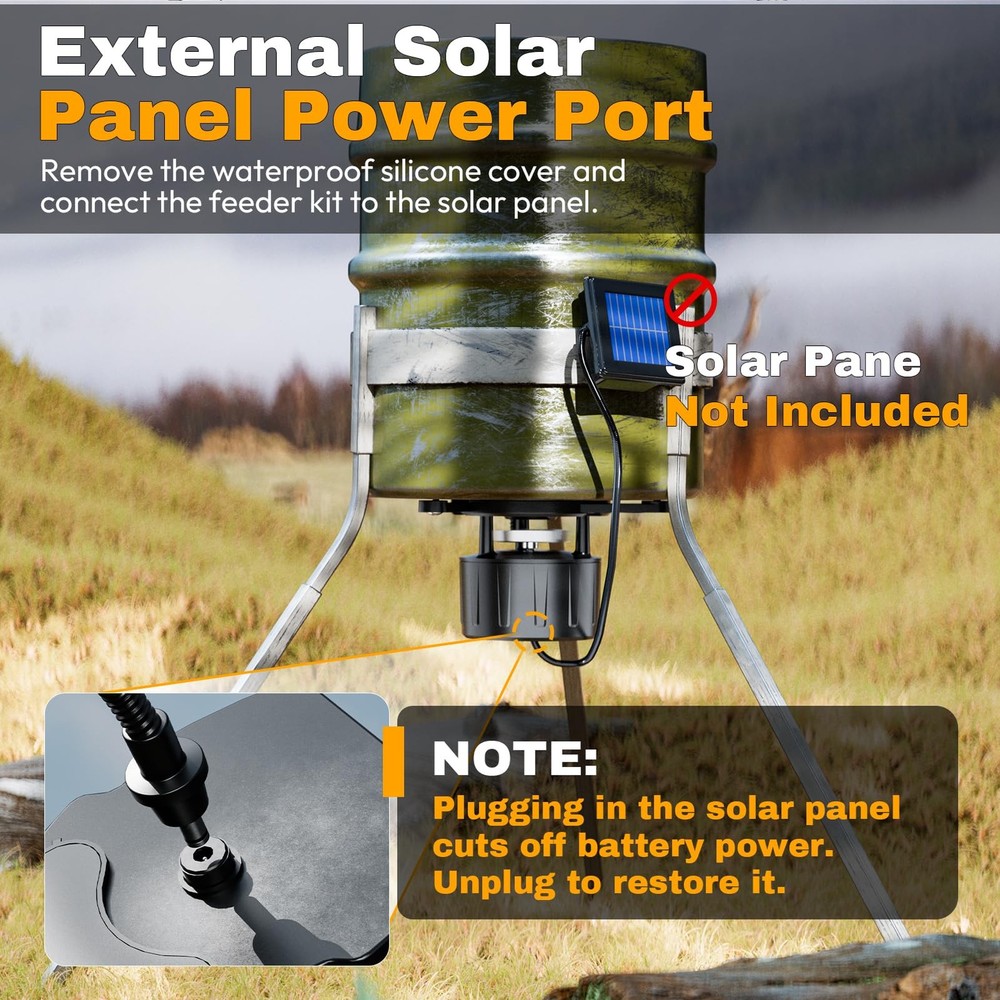 External Solar
Panel Power Port

Remove the waterproof silicone cover and connect the feeder kit to the solar panel.

Solar Pane
Not Included

NOTE:
Plugging in the solar panel cuts off battery power. Unplug to restore it.